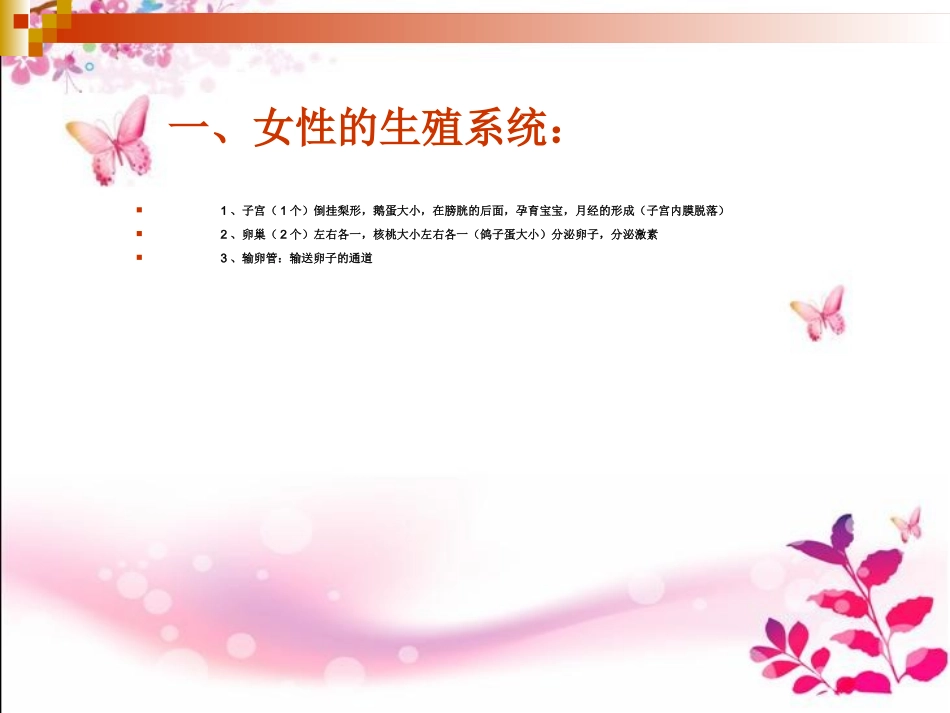 一、女性的生殖系统：

1、子宫（1个）倒挂梨形，鹅蛋大小，在膀胱的后面，孕育宝宝，月经的形成（子宫内膜脱落）

2、卵巢（2个）左右各一，核桃大小左右各一（鸽子蛋大小）分泌卵子，分泌激素

3、输卵管：输送卵子的通道